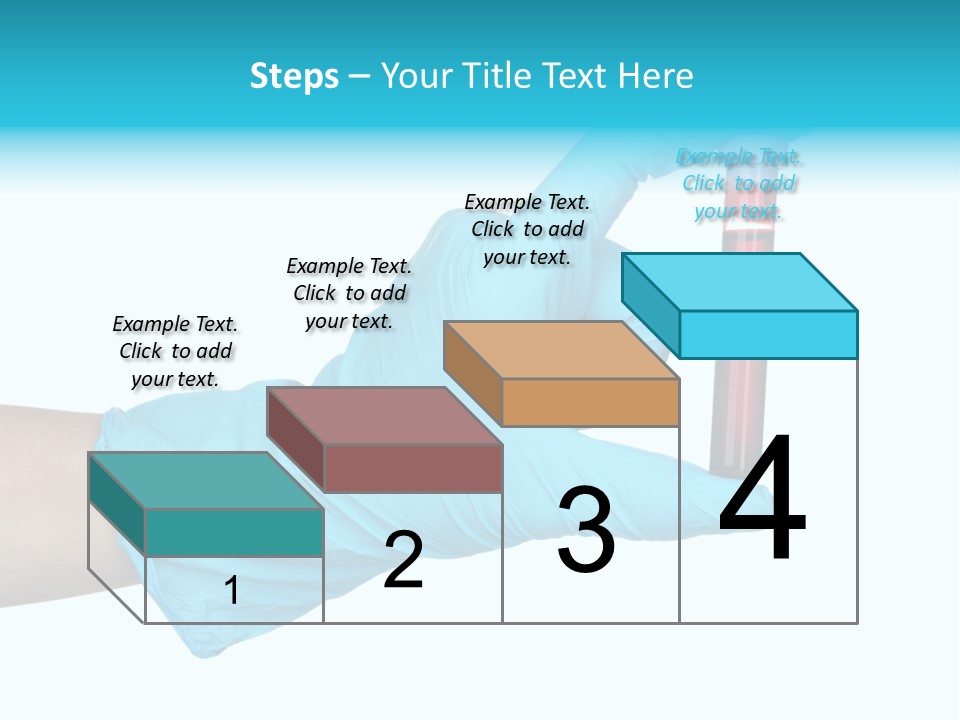 Steps – Your Title Text Here

Example Text. Click to add your text.

Example Text. Click to add your text.

Example Text. Click to add your text.

Example Text. Click to add your text.

1

2

3

4